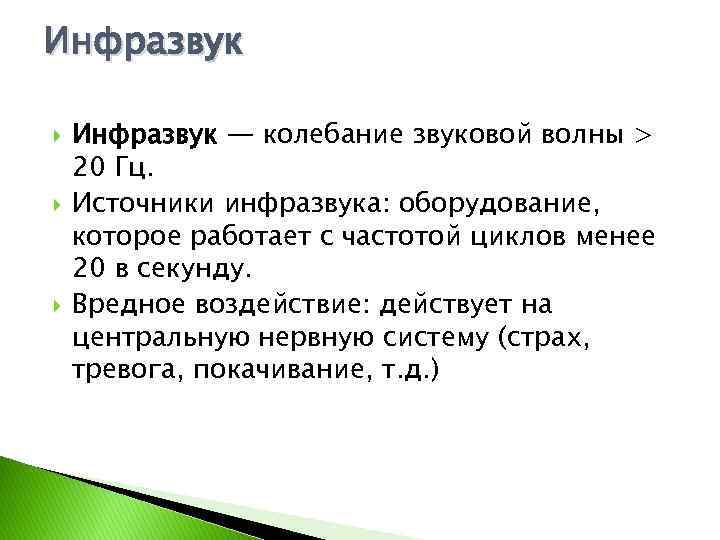 Инфразвук

Инфразвук — колебание звуковой волны > 20 Гц.

Источники инфразвука: оборудование, которое работает с частотой циклов менее 20 в секунду.

Вредное воздействие: действует на центральную нервную систему (страх, тревога, покачивание, т.д.)